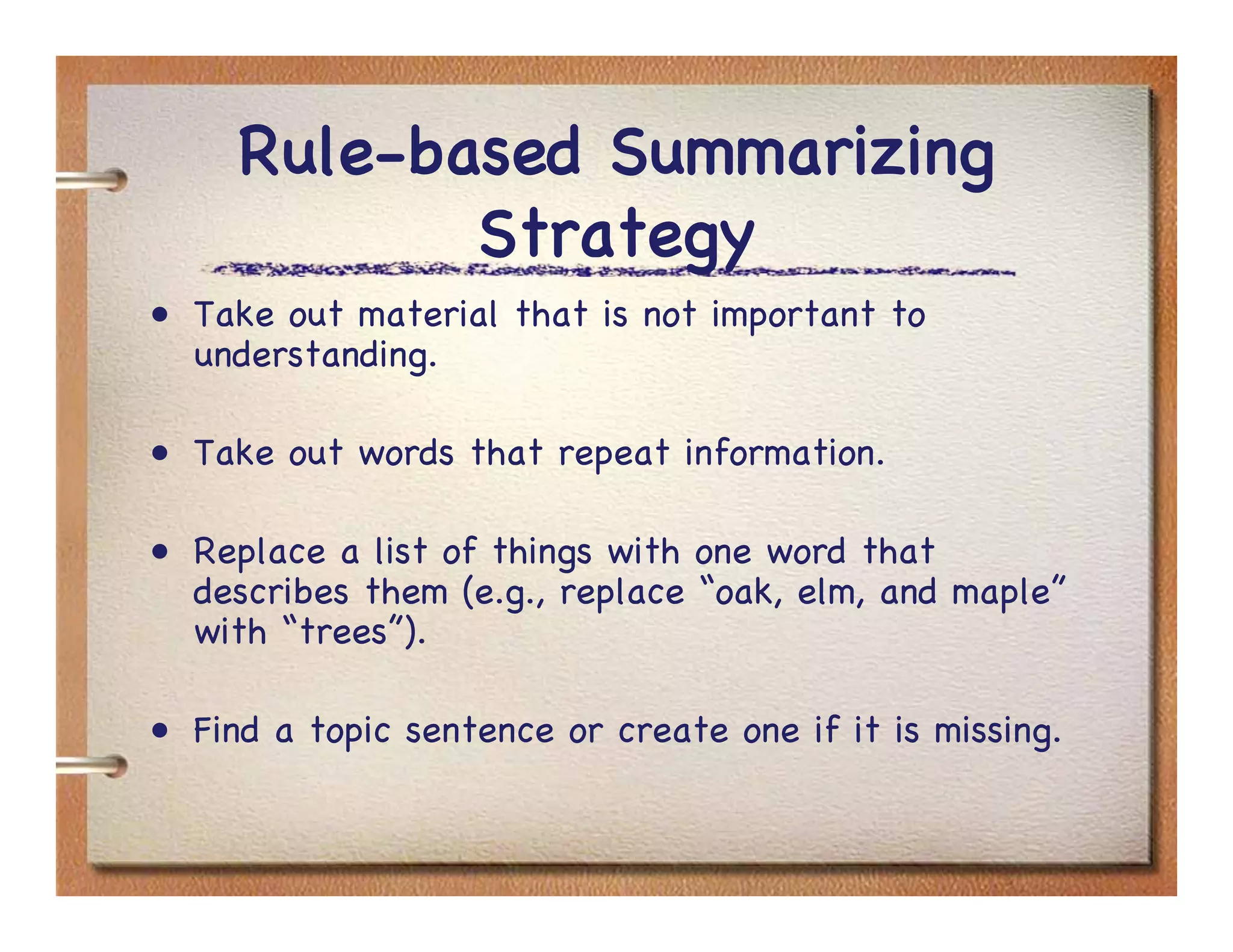 Rule-based Summarizing Strategy

• Take out material that is not important to understanding.

• Take out words that repeat information.

• Replace a list of things with one word that describes them (e.g., replace “oak, elm, and maple” with “trees”).

• Find a topic sentence or create one if it is missing.